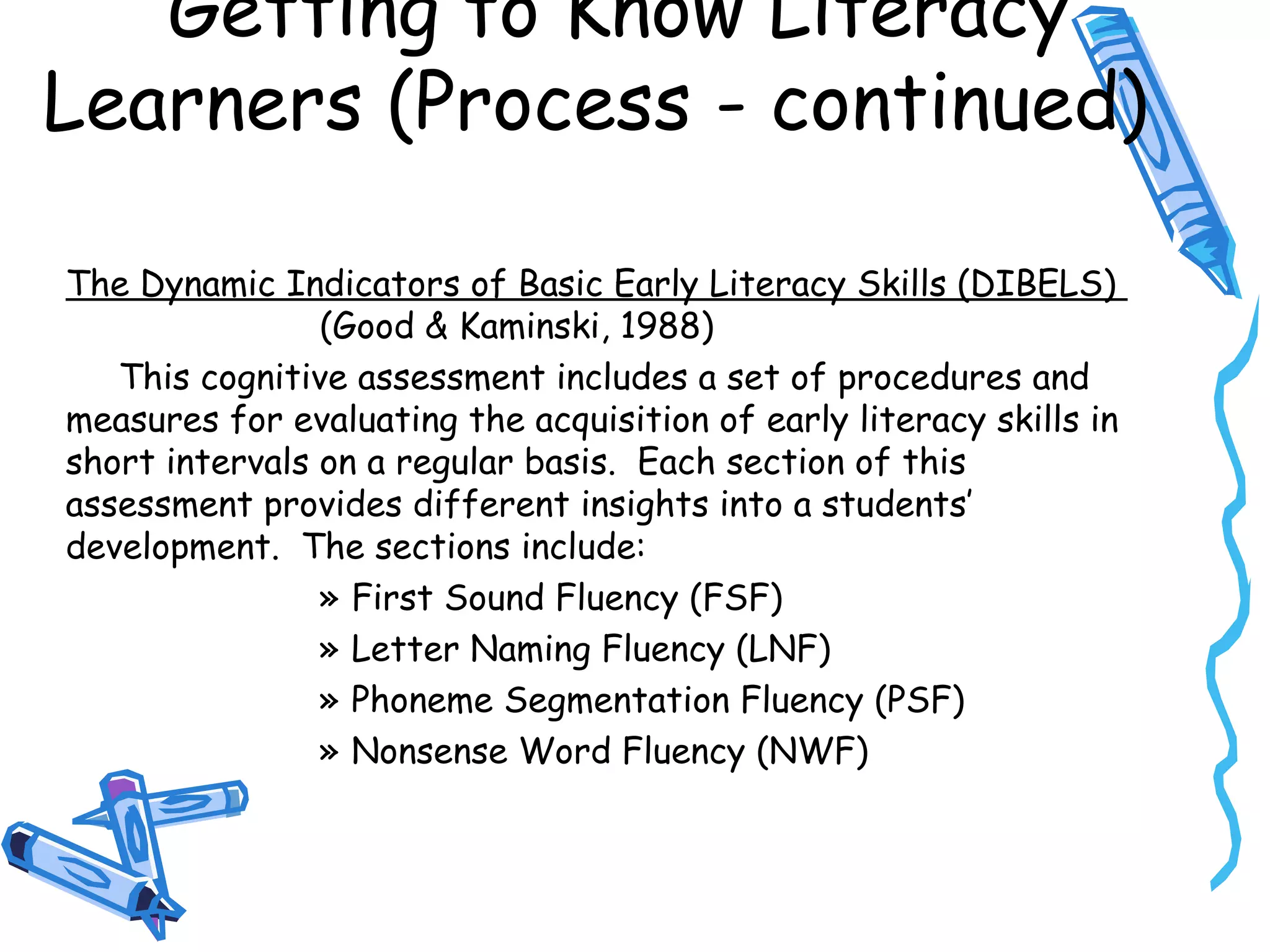 Getting to Know Literacy Learners (Process - continued)

The Dynamic Indicators of Basic Early Literacy Skills (DIBELS)
(Good & Kaminski, 1988)

This cognitive assessment includes a set of procedures and measures for evaluating the acquisition of early literacy skills in short intervals on a regular basis. Each section of this assessment provides different insights into a students' development. The sections include:

» First Sound Fluency (FSF)
» Letter Naming Fluency (LNF)
» Phoneme Segmentation Fluency (PSF)
» Nonsense Word Fluency (NWF)